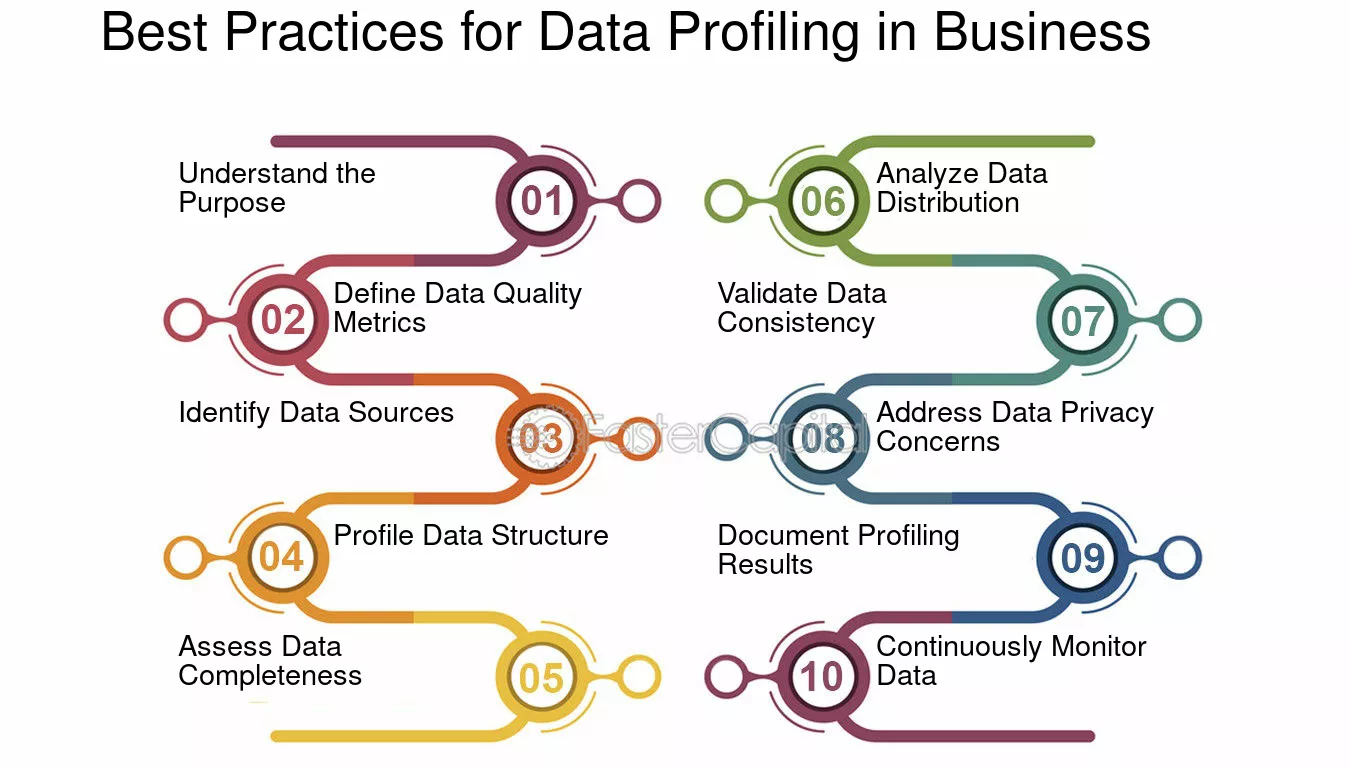 Best Practices for Data Profiling in Business

Understand the Purpose
01

02
Define Data Quality Metrics

Identify Data Sources
03

04
Profile Data Structure

Assess Data Completeness
05

06
Analyze Data Distribution

Validate Data Consistency
07

08
Address Data Privacy Concerns

Document Profiling Results
09

10
Continuously Monitor Data

FasterCapital